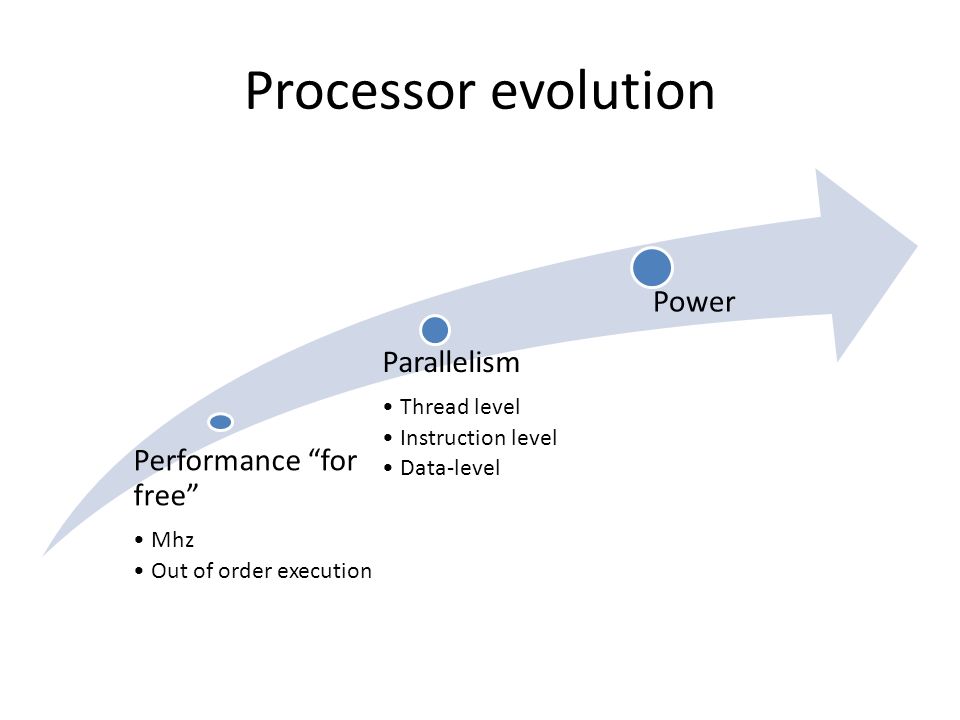 Processor evolution

Performance “for free”

• Mhz
• Out of order execution

Parallelism

• Thread level
• Instruction level
• Data-level

Power